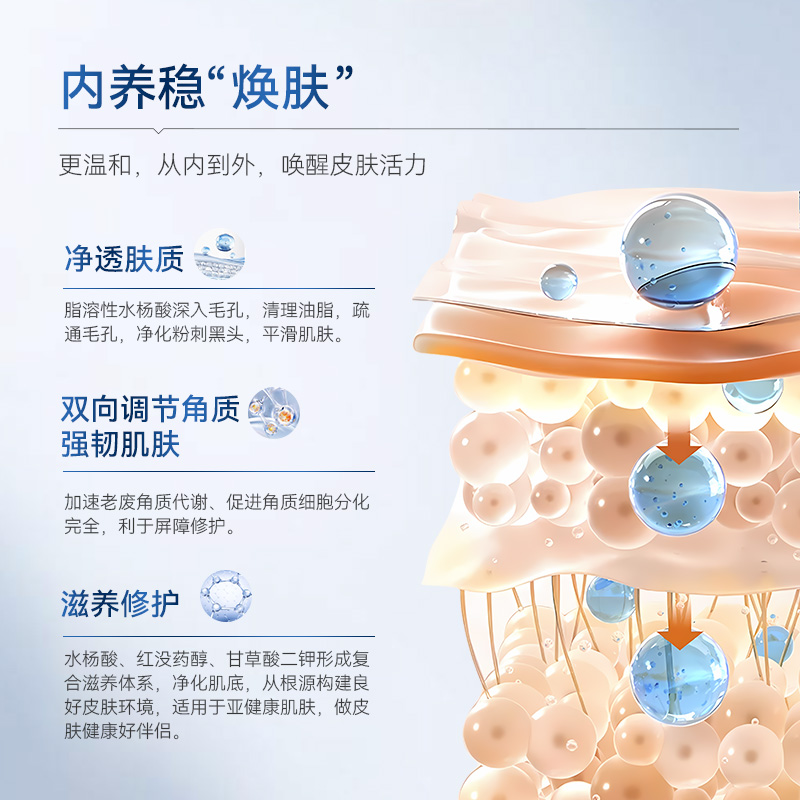 内养稳“焕肤”

更温和，从内到外，唤醒皮肤活力

净透肤质

脂溶性水杨酸深入毛孔，清理油脂，疏通毛孔，净化粉刺黑头，平滑肌肤。

双向调节角质
强韧肌肤

加速老废角质代谢、促进角质细胞分化完全，利于屏障修护。

滋养修护

水杨酸、红没药醇、甘草酸二钾形成复合滋养体系，净化肌底，从根源构建良好皮肤环境，适用于亚健康肌肤，做皮肤健康好伴侣。